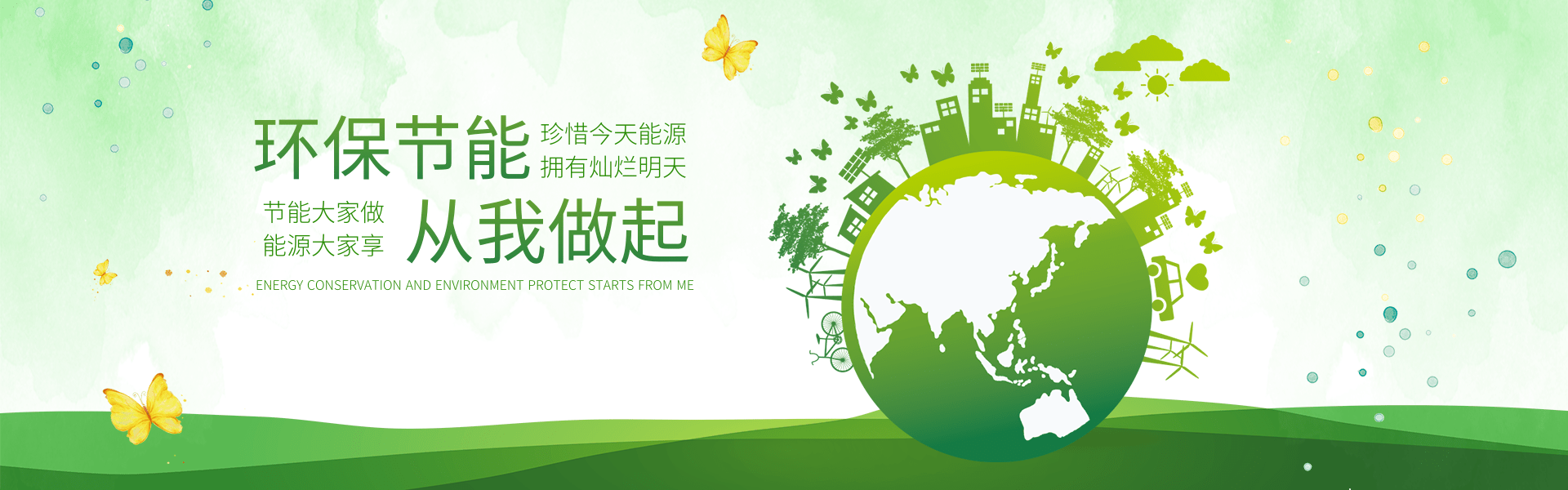 环保节能 珍惜今天能源
拥有灿烂明天

节能大家做
能源大家享 从我做起

ENERGY CONSERVATION AND ENVIRONMENT PROTECT STARTS FROM ME